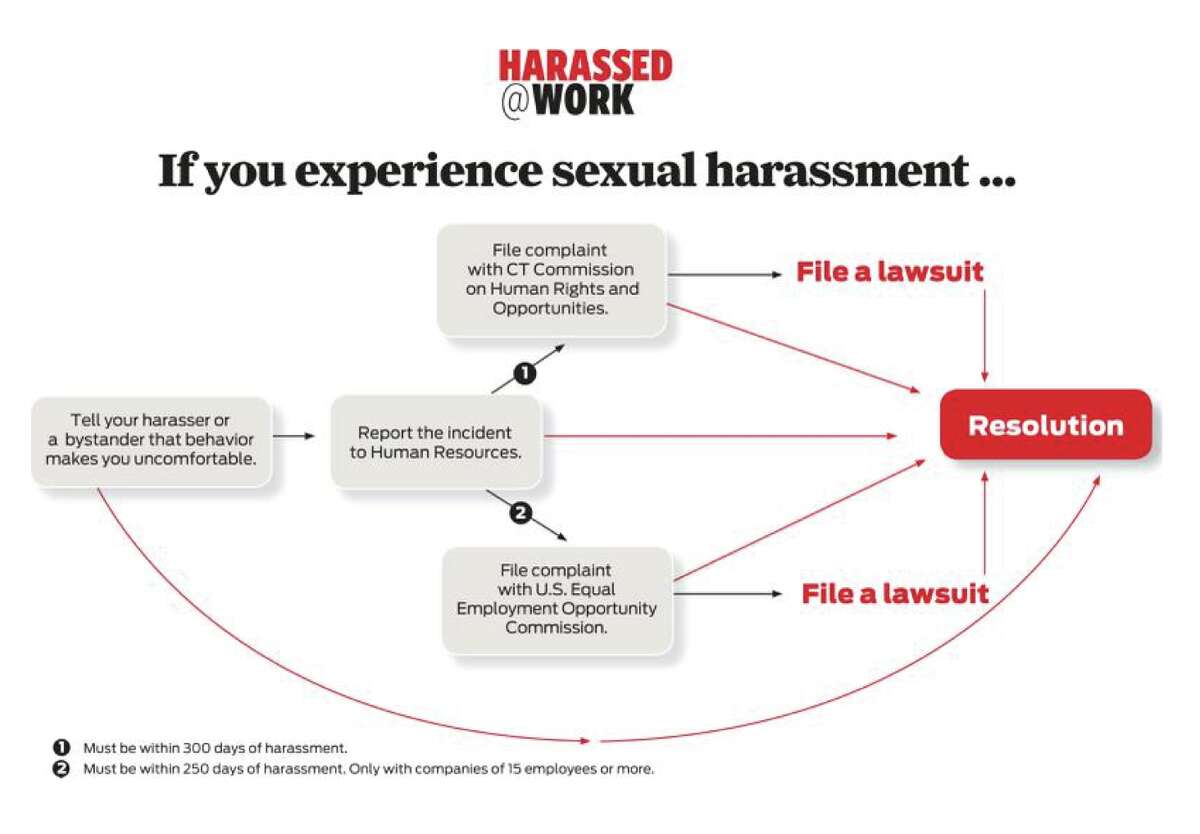 HARASSED
@WORK

If you experience sexual harassment ...

Tell your harasser or a bystander that behavior makes you uncomfortable.

Report the incident to Human Resources.

1

File complaint with CT Commission on Human Rights and Opportunities.

File a lawsuit

2

File complaint with U.S. Equal Employment Opportunity Commission.

File a lawsuit

Resolution

1 Must be within 300 days of harassment.
2 Must be within 250 days of harassment. Only with companies of 15 employees or more.